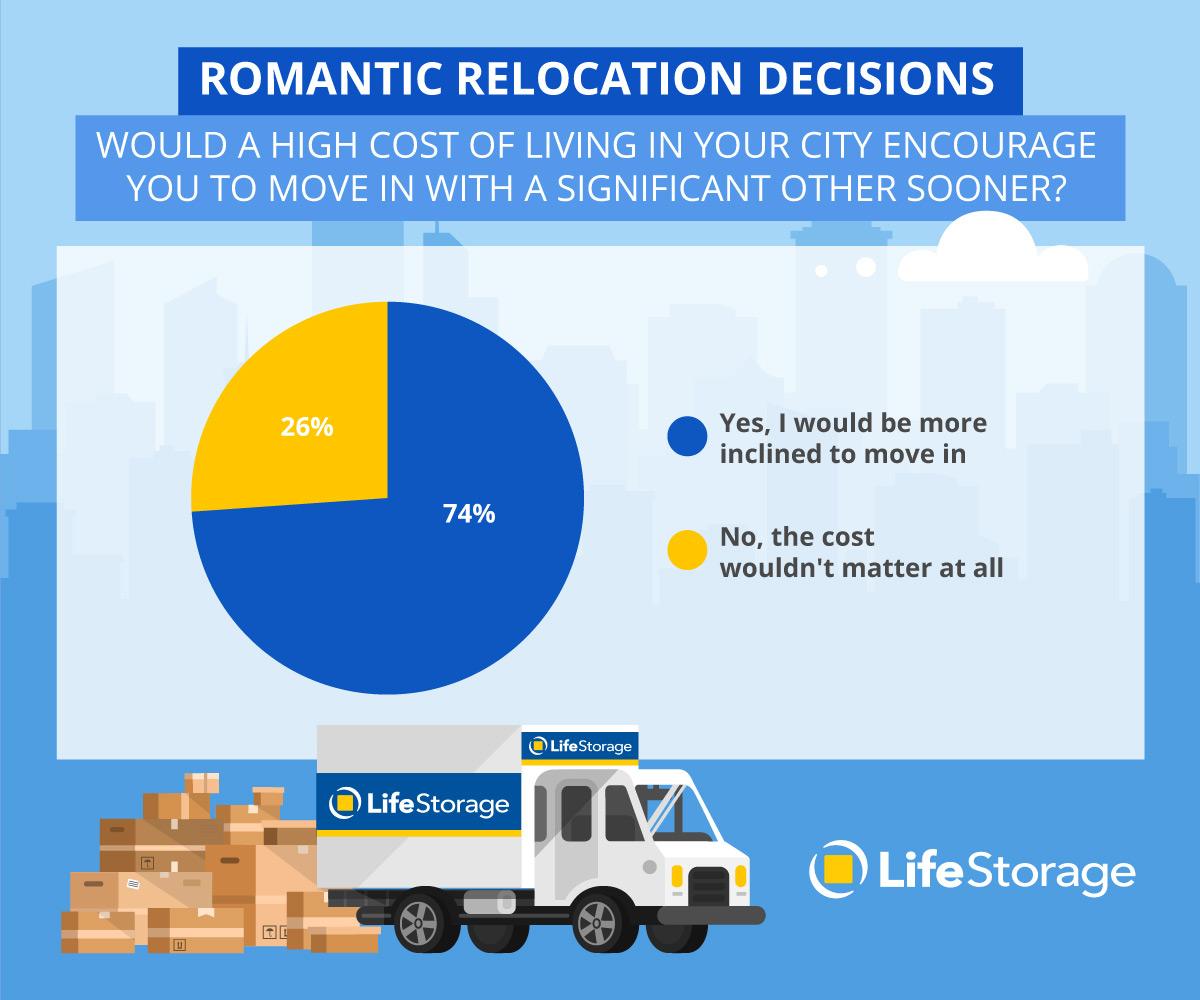 ROMANTIC RELOCATION DECISIONS

WOULD A HIGH COST OF LIVING IN YOUR CITY ENCOURAGE YOU TO MOVE IN WITH A SIGNIFICANT OTHER SOONER?

26%

74%

Yes, I would be more inclined to move in

No, the cost wouldn't matter at all

LifeStorage

LifeStorage

LifeStorage